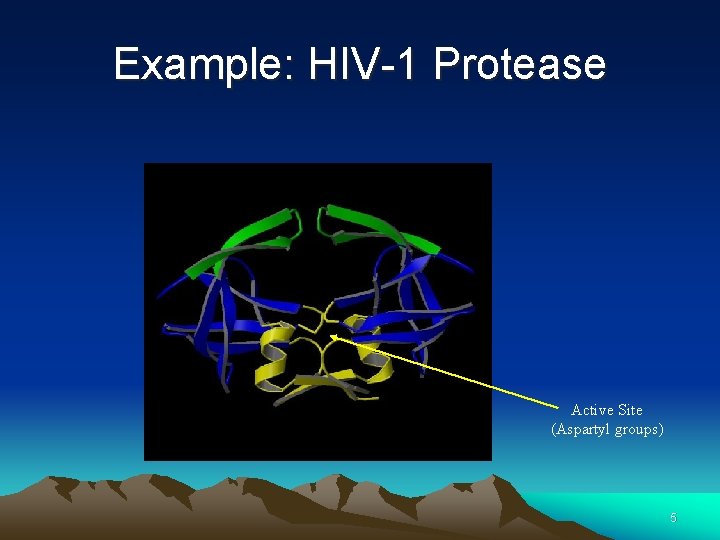 Example: HIV-1 Protease

Active Site
(Aspartyl groups)

6